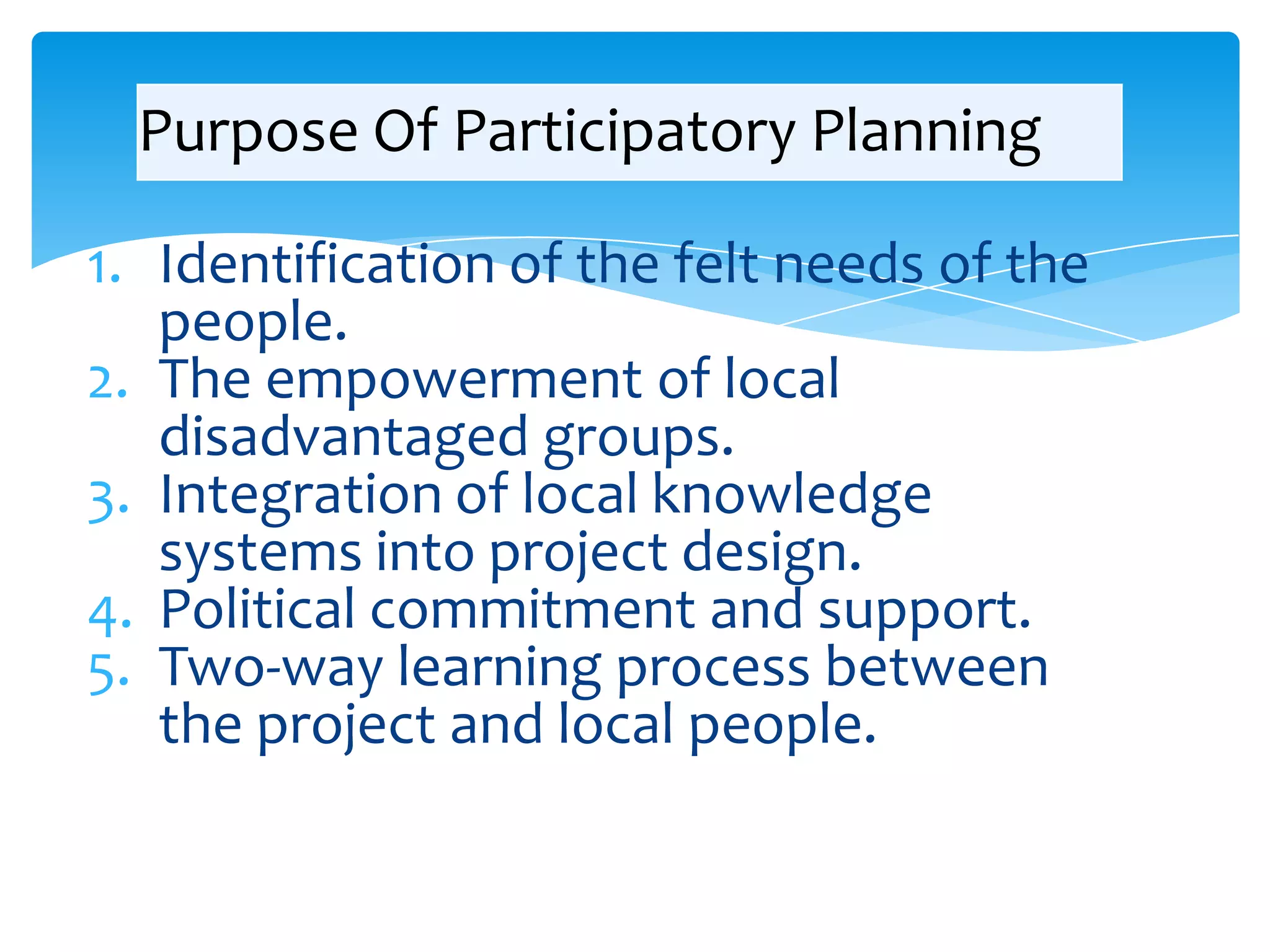 Purpose Of Participatory Planning

1. Identification of the felt needs of the people.
2. The empowerment of local disadvantaged groups.
3. Integration of local knowledge systems into project design.
4. Political commitment and support.
5. Two-way learning process between the project and local people.